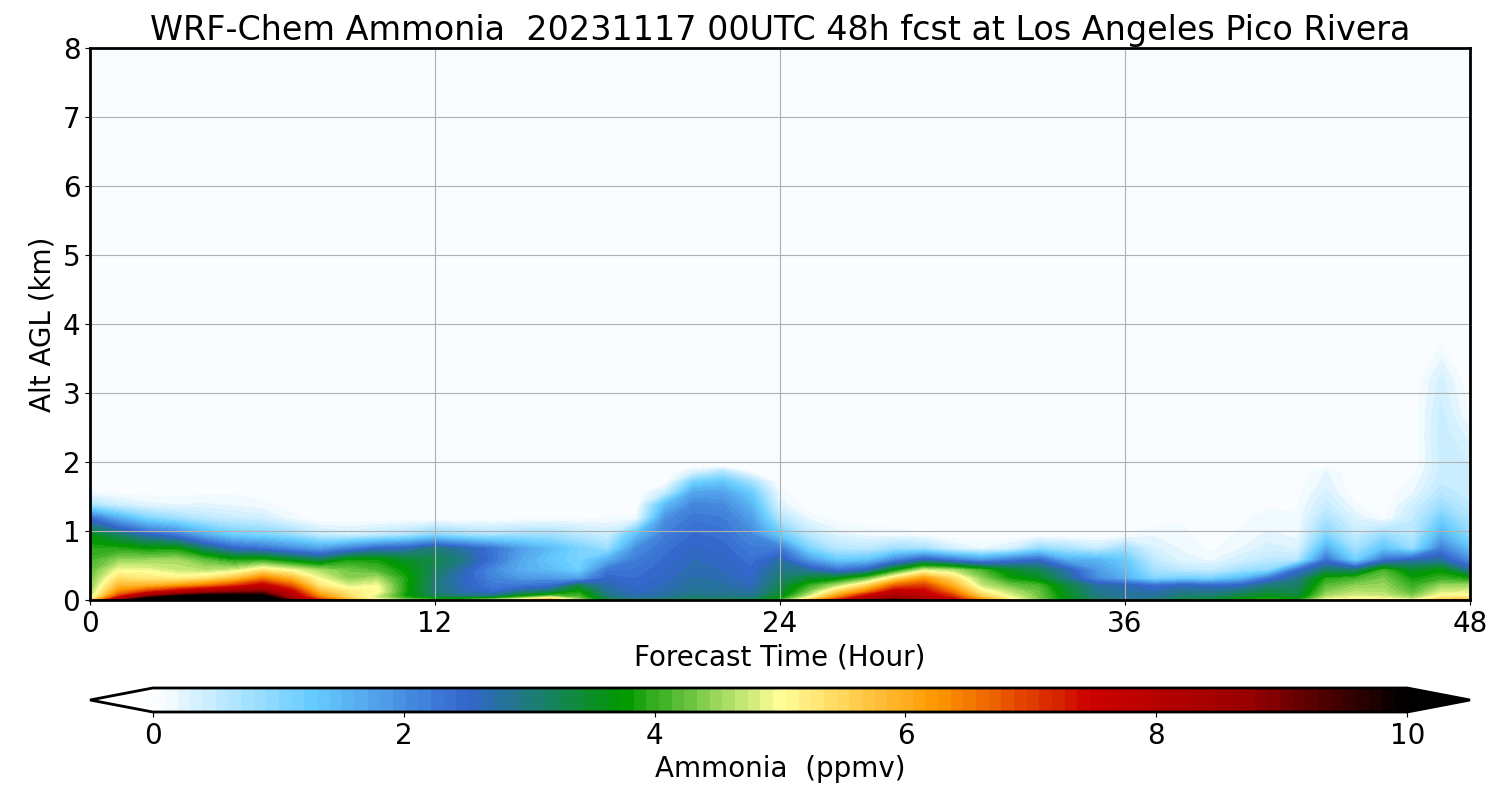 WRF-Chem Ammonia 20231117 00UTC 48h fcst at Los Angeles Pico Rivera

Alt AGL (km)

8
7
6
5
4
3
2
1
0

0 12 24 36 48

Forecast Time (Hour)

0 2 4 6 8 10

Ammonia (ppmv)